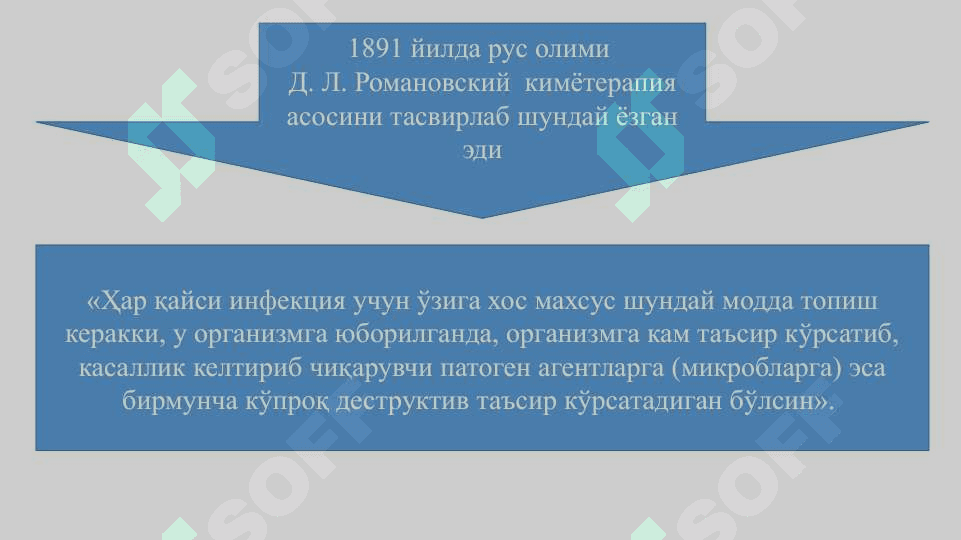 1891 йилда рус олими Д. Л. Романовский кимётерапия асосини тасвирлаб шундай ёзган эди

«Ҳар қайси инфекция учун ўзига хос махсус шундай модда топиш керакки, у организмга юборилганда, организмга кам таъсир кўрсатиб, касаллик келтириб чиқарувчи патоген агентларга (микробларга) эса бирмунча кўпроқ деструктив таъсир кўрсатадиган бўлсин».